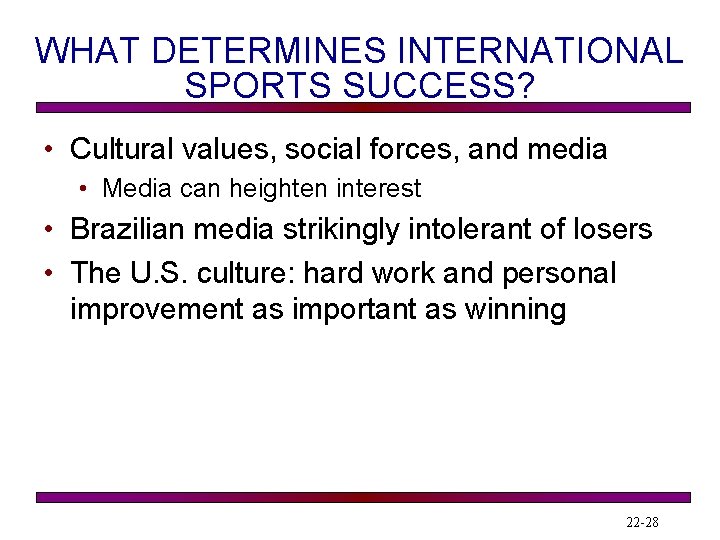 WHAT DETERMINES INTERNATIONAL SPORTS SUCCESS?

• Cultural values, social forces, and media
  • Media can heighten interest
• Brazilian media strikingly intolerant of losers
• The U.S. culture: hard work and personal improvement as important as winning

22-28